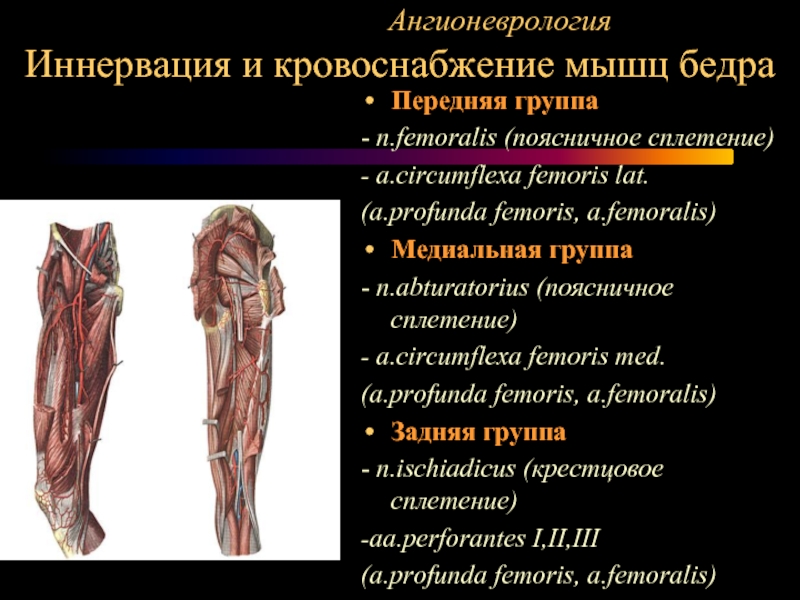 Ангионеврология

Иннервация и кровоснабжение мышц бедра

• Передняя группа

- n.femoralis (поясничное сплетение)

- a.circumflexa femoris lat.

(a.profunda femoris, a.femoralis)

• Медиальная группа

- n.abturatorius (поясничное сплетение)

- a.circumflexa femoris med.

(a.profunda femoris, a.femoralis)

• Задняя группа

- n.ischiadicus (крестцовое сплетение)

-aa.perforantes I,II,III

(a.profunda femoris, a.femoralis)